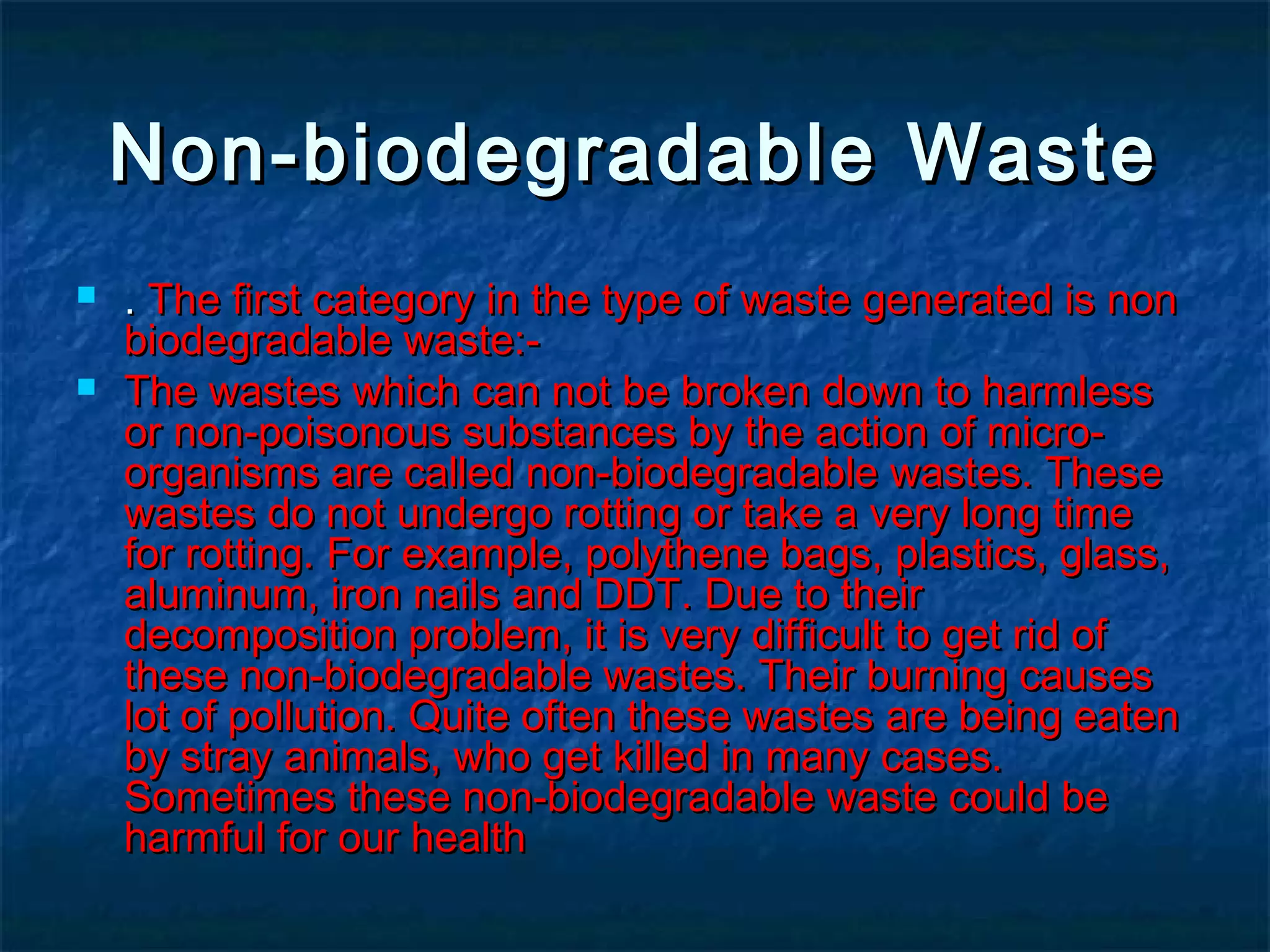 Non-biodegradable Waste

. The first category in the type of waste generated is non biodegradable waste:-

The wastes which can not be broken down to harmless or non-poisonous substances by the action of micro-organisms are called non-biodegradable wastes. These wastes do not undergo rotting or take a very long time for rotting. For example, polythene bags, plastics, glass, aluminum, iron nails and DDT. Due to their decomposition problem, it is very difficult to get rid of these non-biodegradable wastes. Their burning causes lot of pollution. Quite often these wastes are being eaten by stray animals, who get killed in many cases. Sometimes these non-biodegradable waste could be harmful for our health